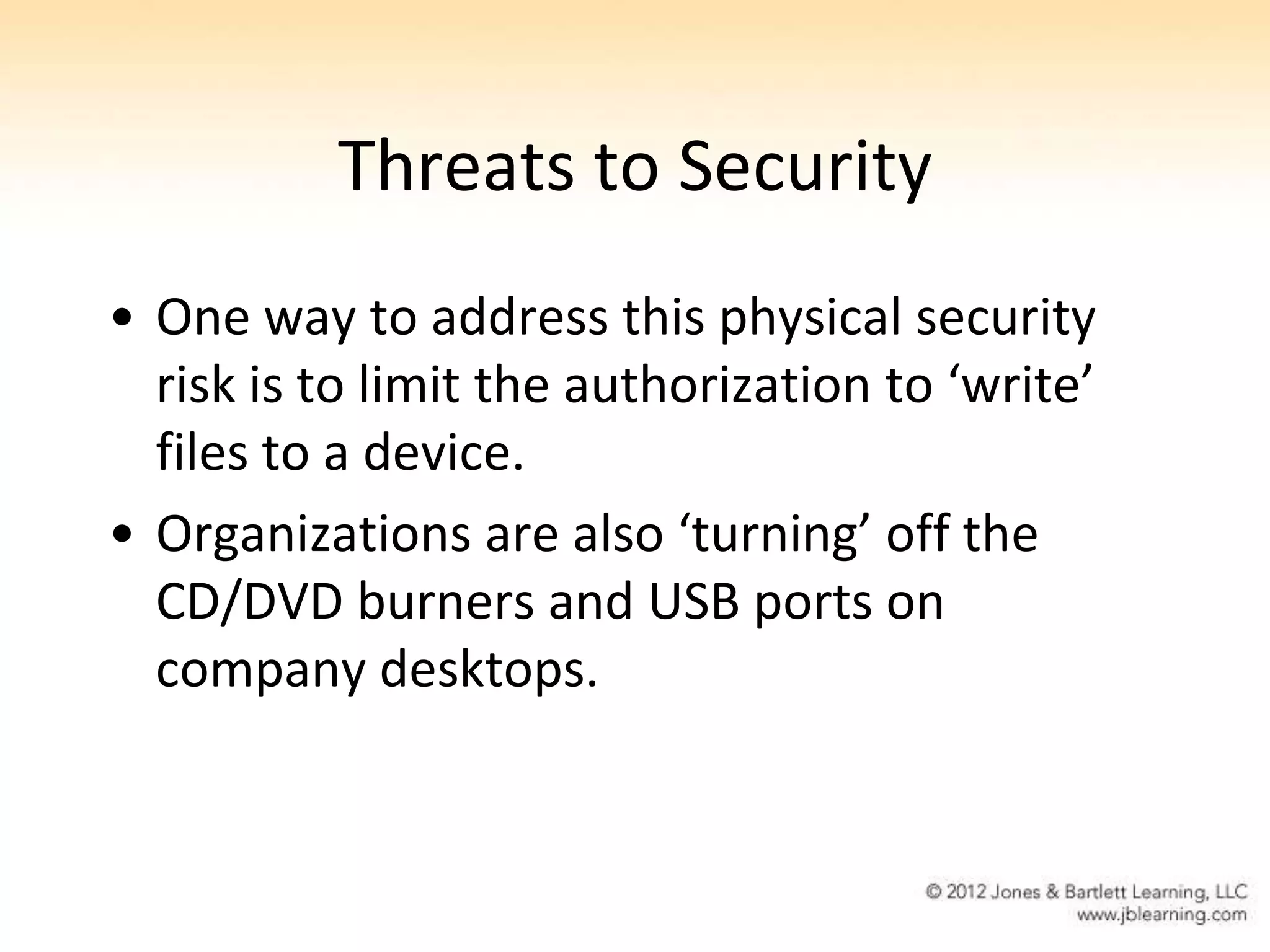 Threats to Security

• One way to address this physical security risk is to limit the authorization to ‘write’ files to a device.

• Organizations are also ‘turning’ off the CD/DVD burners and USB ports on company desktops.

© 2012 Jones & Bartlett Learning, LLC
www.jblearning.com